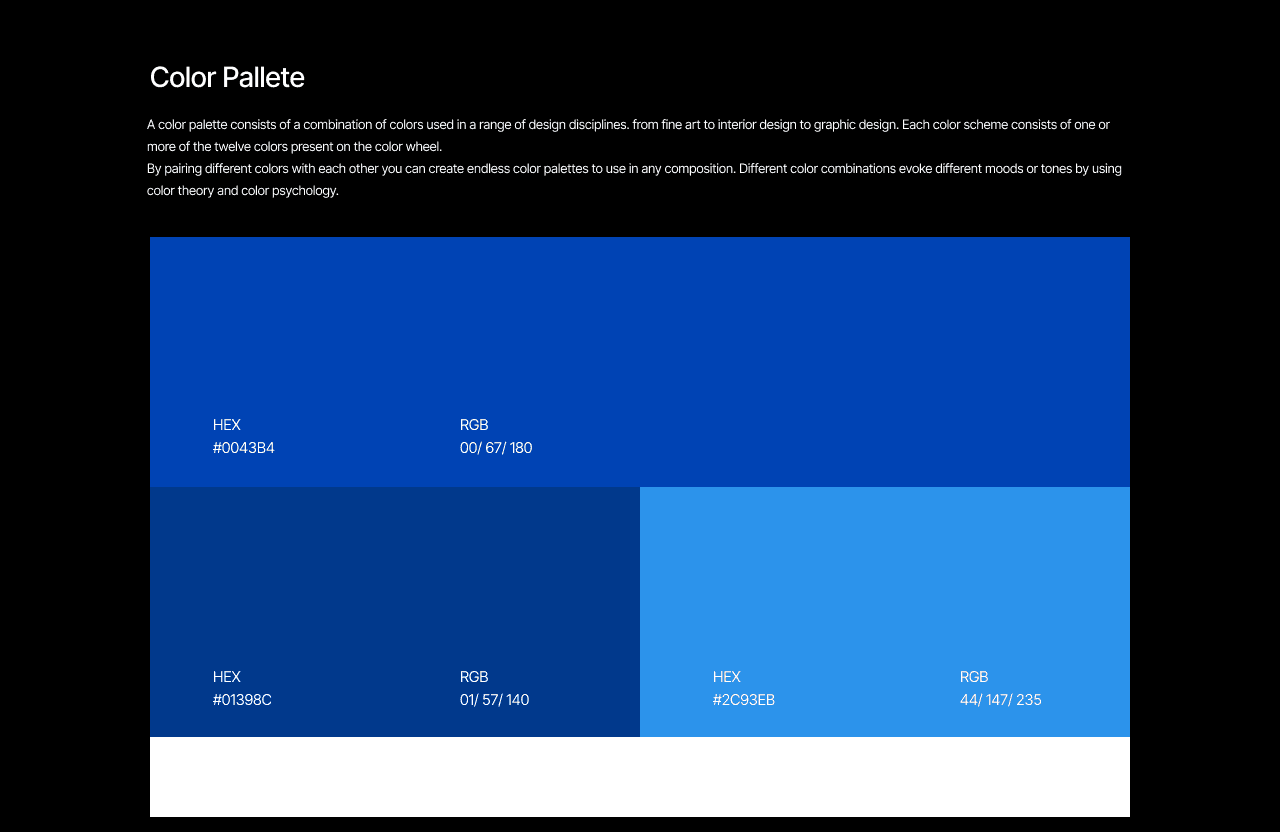 Color Pallete

A color palette consists of a combination of colors used in a range of design disciplines. from fine art to interior design to graphic design. Each color scheme consists of one or more of the twelve colors present on the color wheel.
By pairing different colors with each other you can create endless color palettes to use in any composition. Different color combinations evoke different moods or tones by using color theory and color psychology.

HEX
#0043B4

RGB
00/ 67/ 180

HEX
#01398C

RGB
01/ 57/ 140

HEX
#2C93EB

RGB
44/ 147/ 235